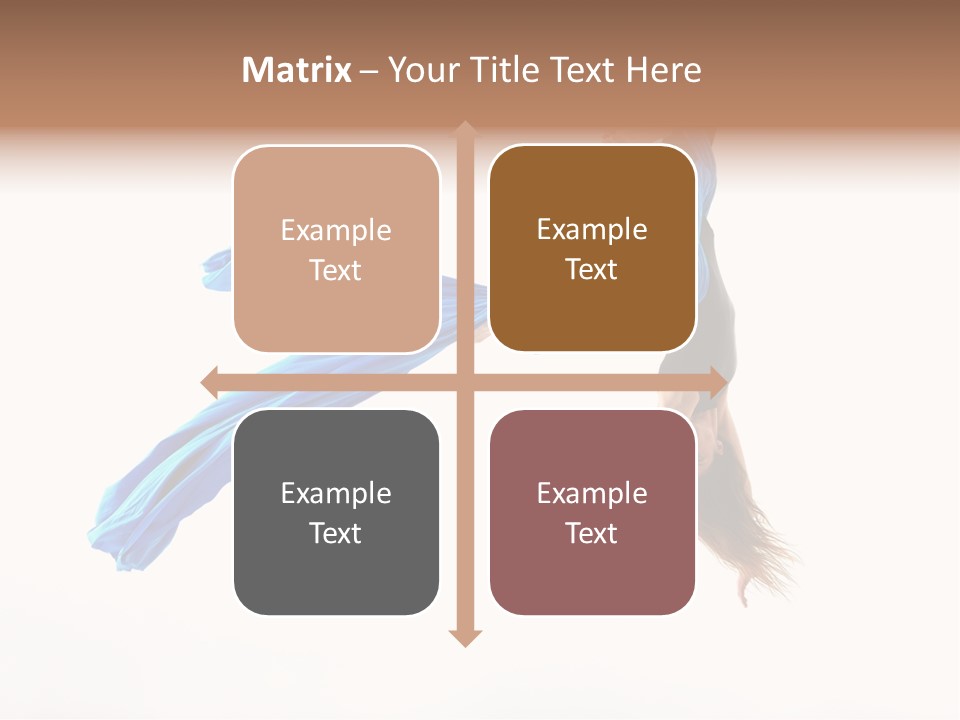 Matrix – Your Title Text Here

Example Text

Example Text

Example Text

Example Text